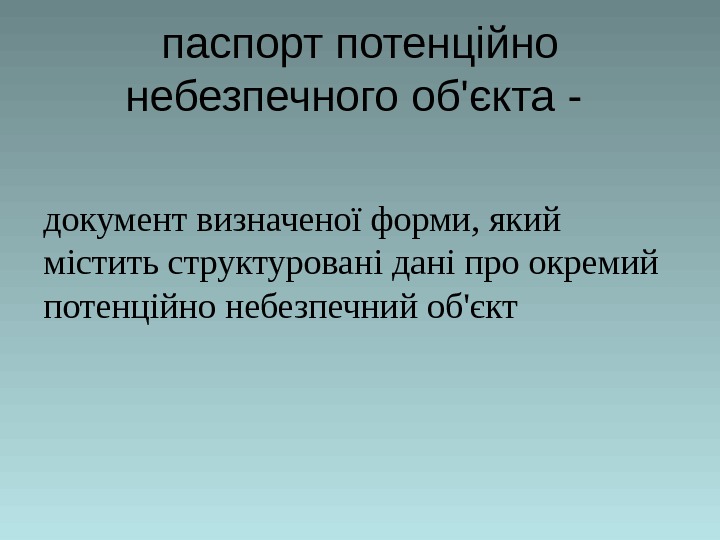 паспорт потенційно небезпечного об'єкта -

документ визначеної форми, який містить структуровані дані про окремий потенційно небезпечний об'єкт